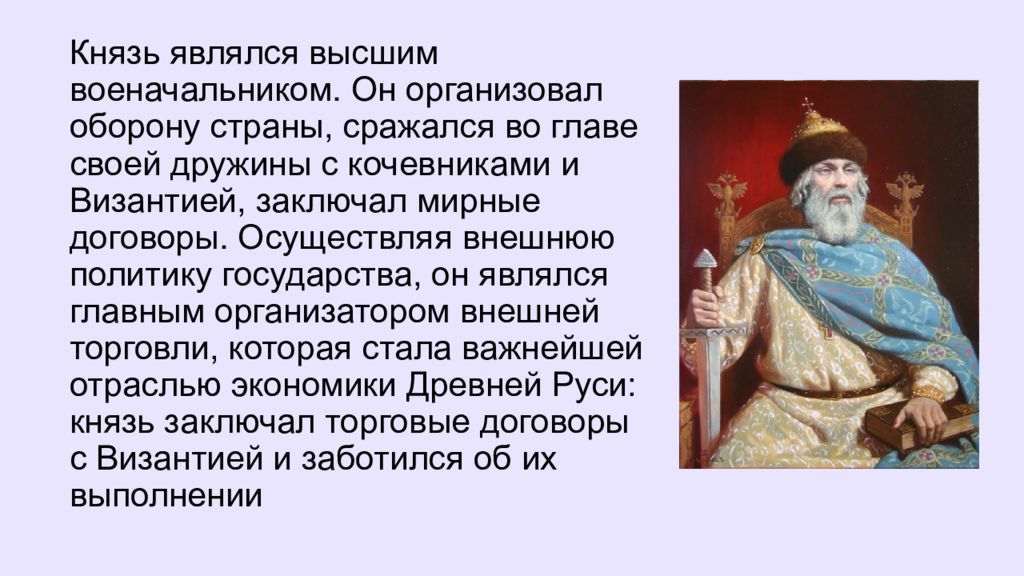 Князь являлся высшим военачальником. Он организовал оборону страны, сражался во главе своей дружины с кочевниками и Византией, заключал мирные договоры. Осуществляя внешнюю политику государства, он являлся главным организатором внешней торговли, которая стала важнейшей отраслью экономики Древней Руси: князь заключал торговые договоры с Византией и заботился об их выполнении